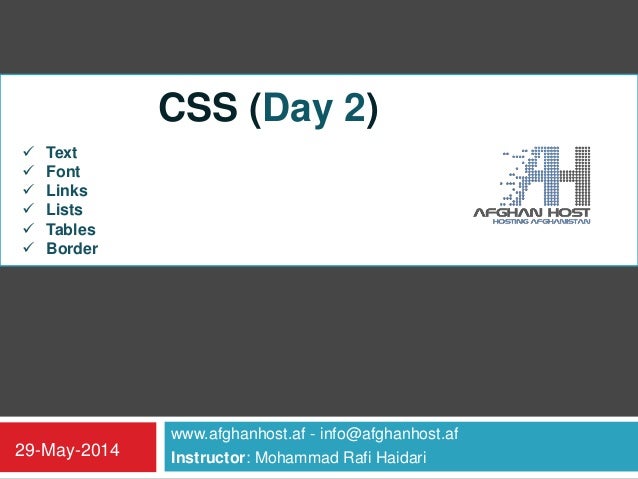 CSS (Day 2)

✓ Text
✓ Font
✓ Links
✓ Lists
✓ Tables
✓ Border

AFGHAN HOST
HOSTING AFGHANISTAN

29-May-2014

www.afghanhost.af - info@afghanhost.af
Instructor: Mohammad Rafi Haidari